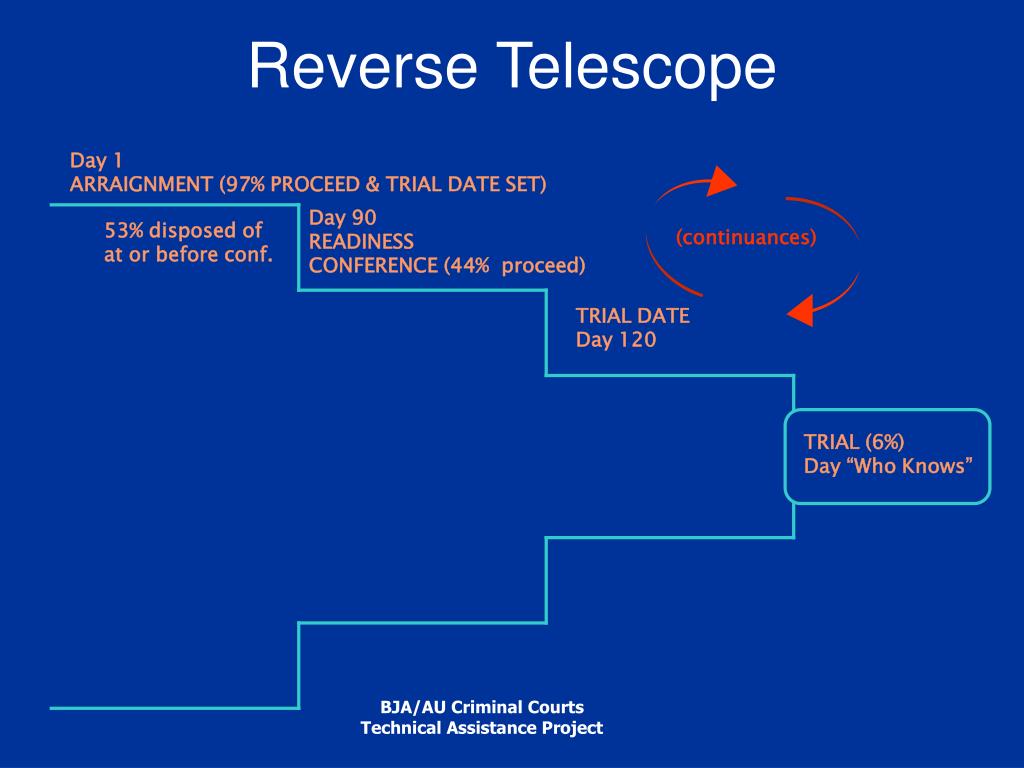 Reverse Telescope

Day 1
ARRAIGNMENT (97% PROCEED & TRIAL DATE SET)

53% disposed of at or before conf.

Day 90
READINESS
CONFERENCE (44% proceed)

(continuances)

TRIAL DATE
Day 120

TRIAL (6%)
Day “Who Knows”

BJA/AU Criminal Courts
Technical Assistance Project